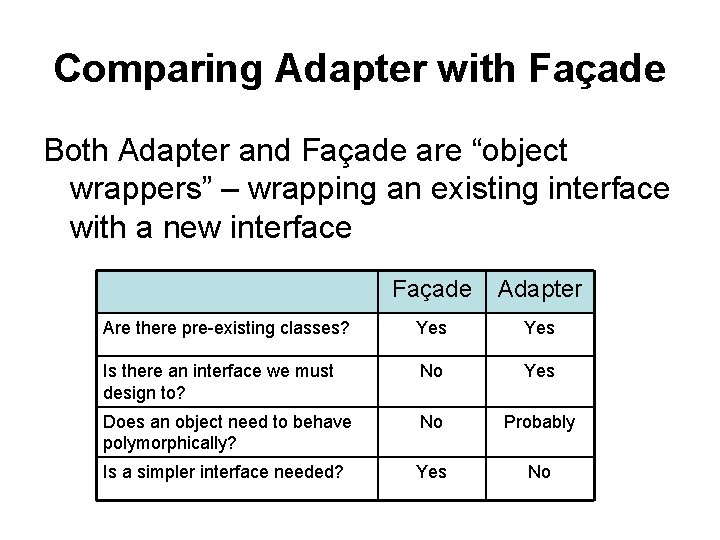 Comparing Adapter with Façade

Both Adapter and Façade are “object wrappers” – wrapping an existing interface with a new interface

| | Façade | Adapter |
|---|---|---|
| Are there pre-existing classes? | Yes | Yes |
| Is there an interface we must design to? | No | Yes |
| Does an object need to behave polymorphically? | No | Probably |
| Is a simpler interface needed? | Yes | No |